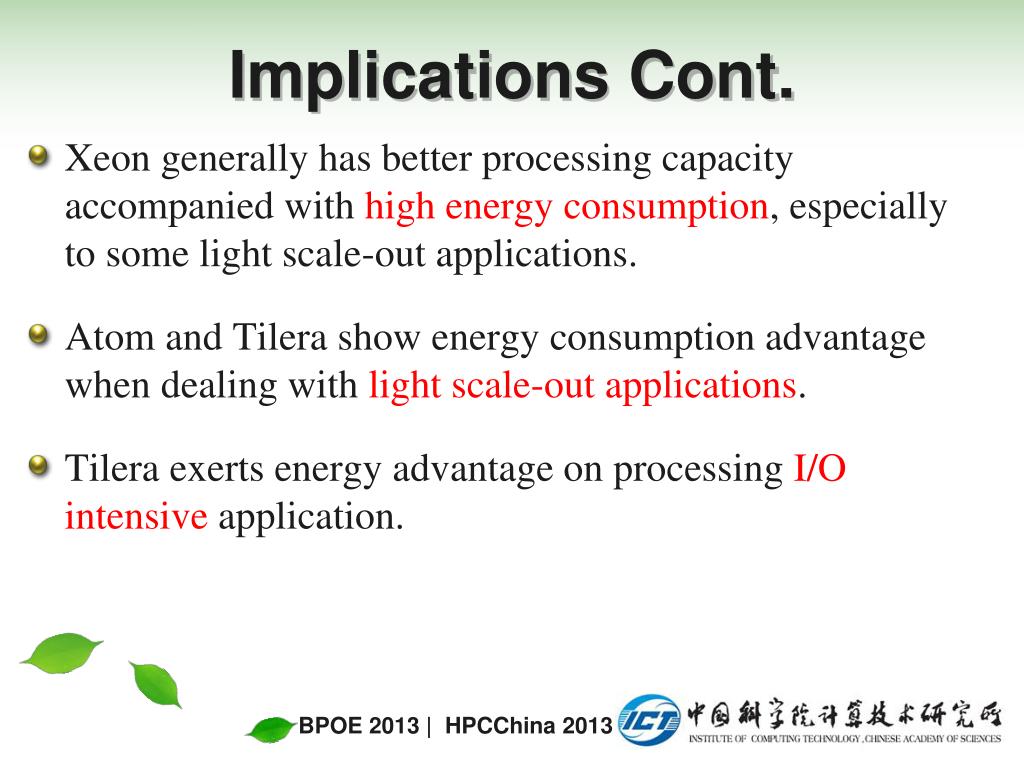 Implications Cont.

Xeon generally has better processing capacity accompanied with high energy consumption, especially to some light scale-out applications.

Atom and Tilera show energy consumption advantage when dealing with light scale-out applications.

Tilera exerts energy advantage on processing I/O intensive application.

BPOE 2013 | HPCChina 2013

ICT 中国科学院计算技术研究所
INSTITUTE OF COMPUTING TECHNOLOGY, CHINESE ACADEMY OF SCIENCES